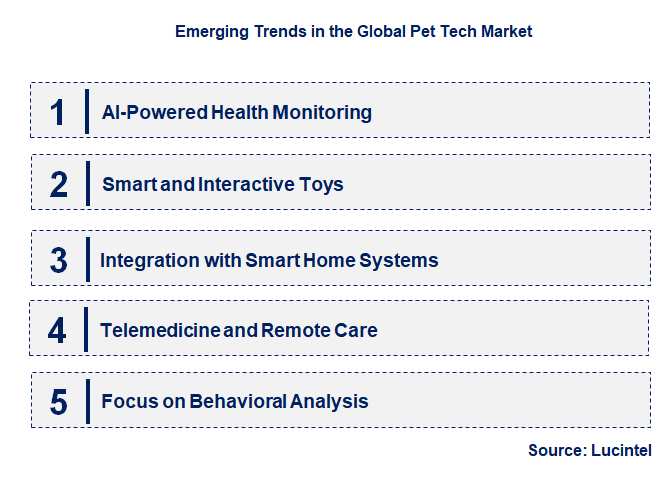 Emerging Trends in the Global Pet Tech Market

1 AI-Powered Health Monitoring

2 Smart and Interactive Toys

3 Integration with Smart Home Systems

4 Telemedicine and Remote Care

5 Focus on Behavioral Analysis

Source: Lucintel